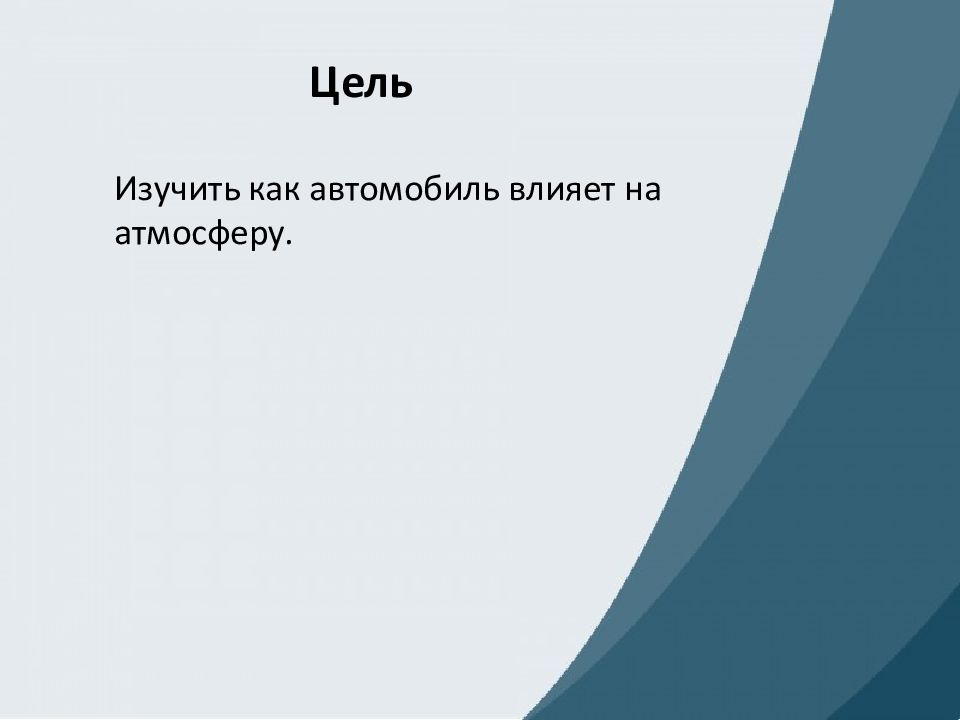 Цель

Изучить как автомобиль влияет на атмосферу.